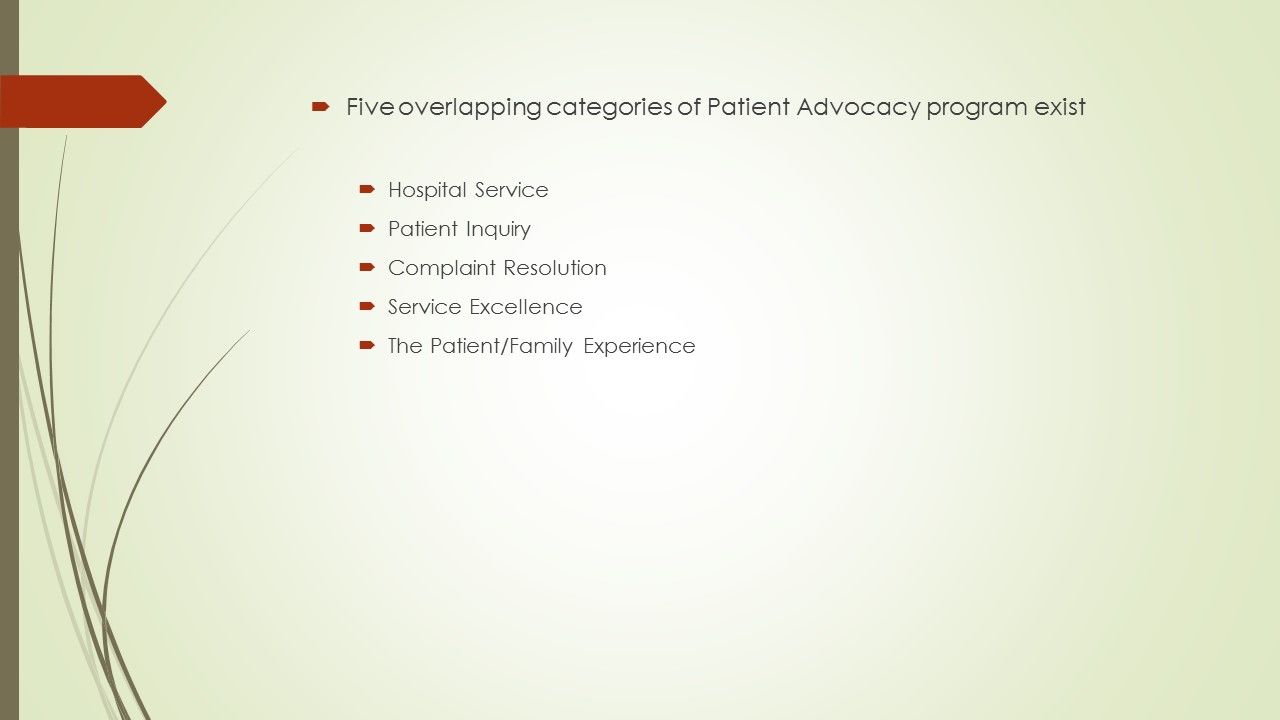 Five overlapping categories of Patient Advocacy program exist

Hospital Service

Patient Inquiry

Complaint Resolution

Service Excellence

The Patient/Family Experience